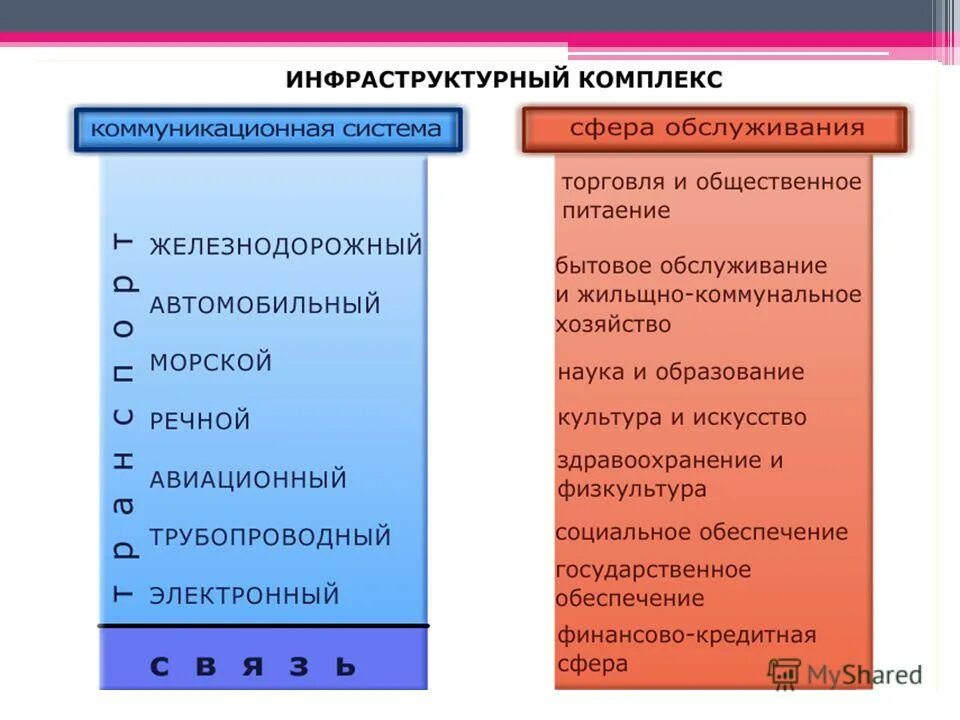 ИНФРАСТРУКТУРНЫЙ КОМПЛЕКС

коммуникационная система

транспорт

ЖЕЛЕЗНОДОРОЖНЫЙ

АВТОМОБИЛЬНЫЙ

МОРСКОЙ

РЕЧНОЙ

АВИАЦИОННЫЙ

ТРУБОПРОВОДНЫЙ

ЭЛЕКТРОННЫЙ

связь

сфера обслуживания

торговля и общественное питаение

бытовое обслуживание и жильщно-коммунальное хозяйство

наука и образование

культура и искусство

здравоохранение и физкультура

социальное обеспечение

государственное обеспечение

финансово-кредитная сфера

MyShared